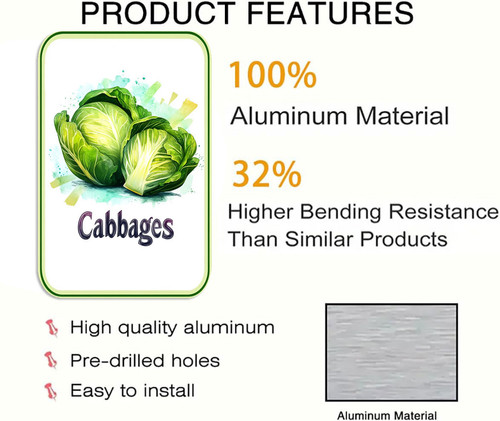 PRODUCT FEATURES

Cabbages

100%
Aluminum Material

32%
Higher Bending Resistance Than Similar Products

High quality aluminum
Pre-drilled holes
Easy to install

Aluminum Material